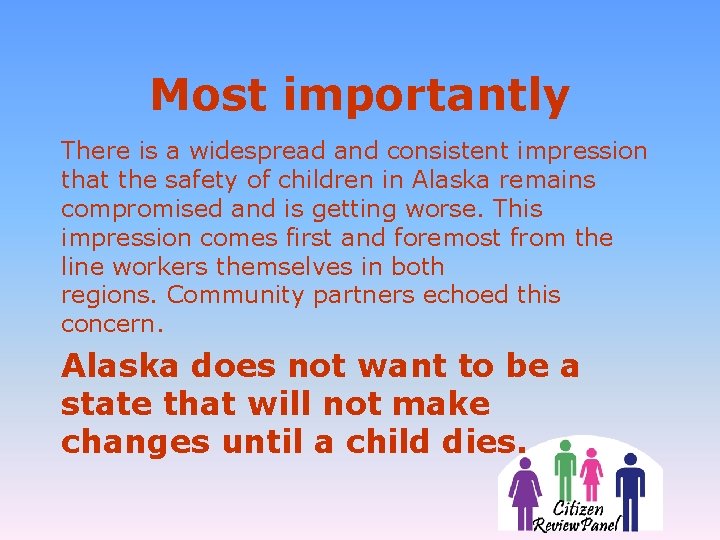 Most importantly

There is a widespread and consistent impression that the safety of children in Alaska remains compromised and is getting worse. This impression comes first and foremost from the line workers themselves in both regions. Community partners echoed this concern.

Alaska does not want to be a state that will not make changes until a child dies.

Citizen Review Panel